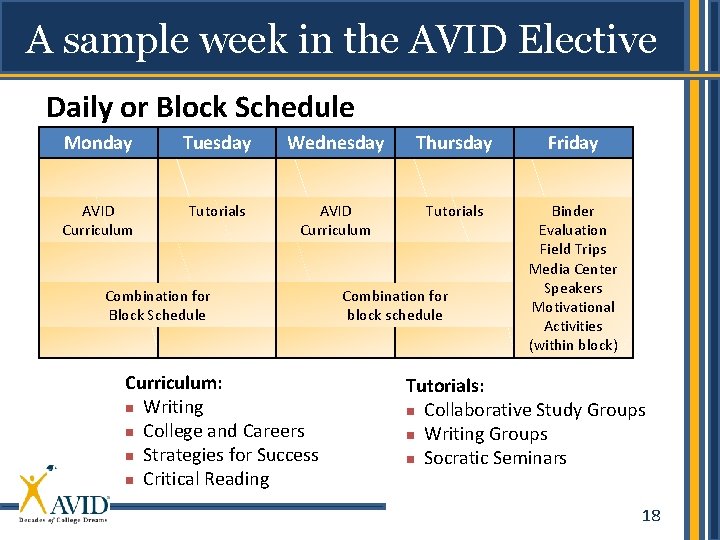 A sample week in the AVID Elective

Daily or Block Schedule

| Monday | Tuesday | Wednesday | Thursday | Friday |
|---|---|---|---|---|
| AVID Curriculum | Tutorials | AVID Curriculum | Tutorials | Binder Evaluation Field Trips Media Center Speakers Motivational Activities (within block) |
| Combination for Block Schedule | | Combination for block schedule | | |

Curriculum:
- Writing
- College and Careers
- Strategies for Success
- Critical Reading

Tutorials:
- Collaborative Study Groups
- Writing Groups
- Socratic Seminars

AVID
Decades of College Dreams

18